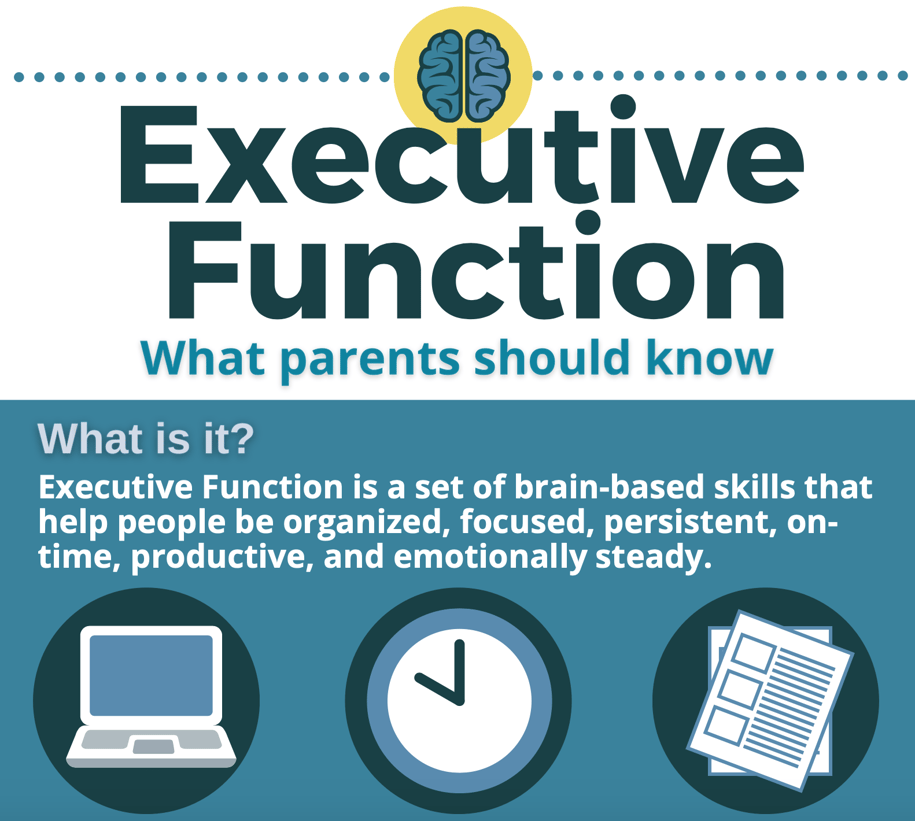 Executive Function

What parents should know

What is it?

Executive Function is a set of brain-based skills that help people be organized, focused, persistent, on-time, productive, and emotionally steady.